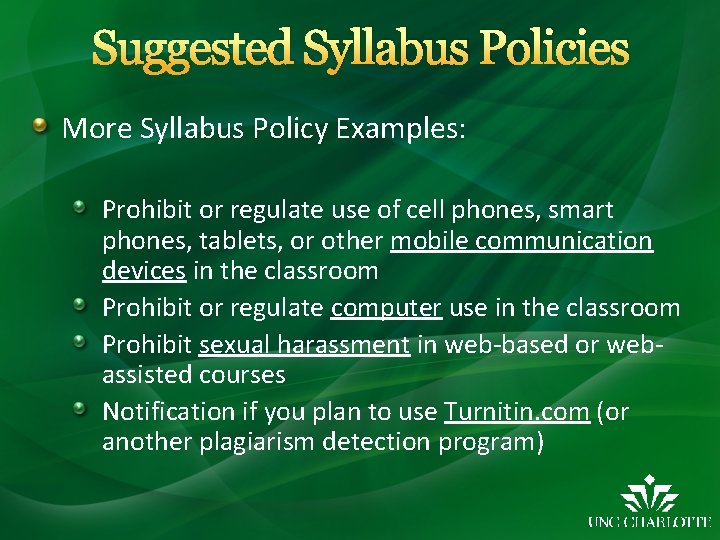 Suggested Syllabus Policies

More Syllabus Policy Examples:

Prohibit or regulate use of cell phones, smart phones, tablets, or other mobile communication devices in the classroom

Prohibit or regulate computer use in the classroom

Prohibit sexual harassment in web-based or web-assisted courses

Notification if you plan to use Turnitin.com (or another plagiarism detection program)

UNC CHARLOTTE